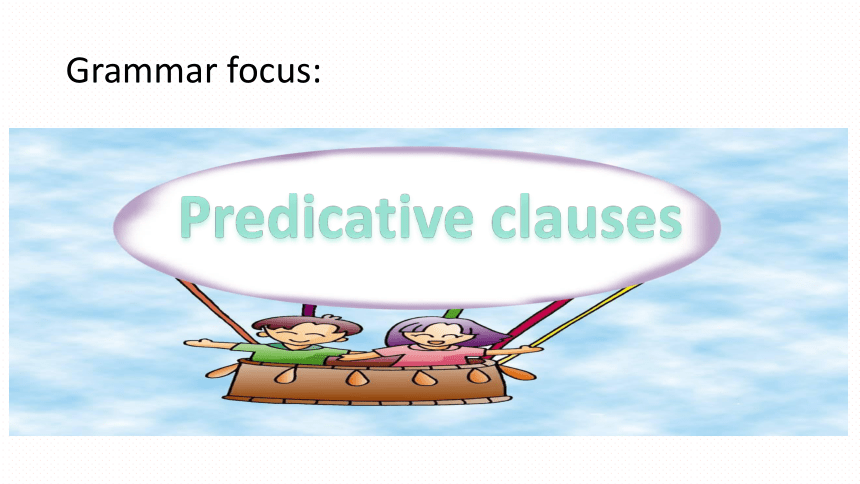 Grammar focus:

Predicative clauses